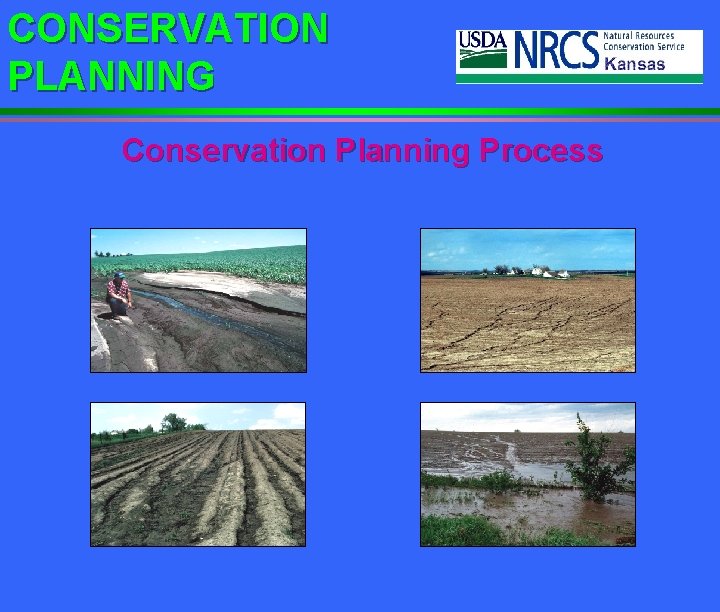 CONSERVATION PLANNING

USDA NRCS Natural Resources Conservation Service Kansas

Conservation Planning Process